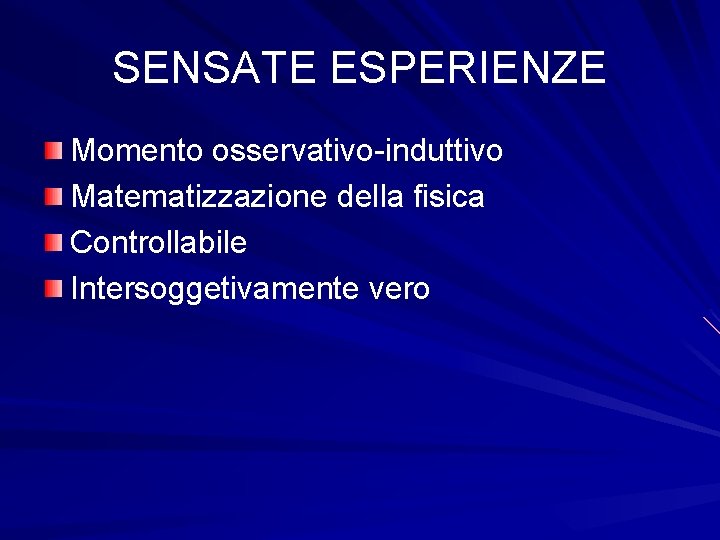 SENSATE ESPERIENZE

Momento osservativo-induttivo
Matematizzazione della fisica
Controllabile
Intersoggetivamente vero